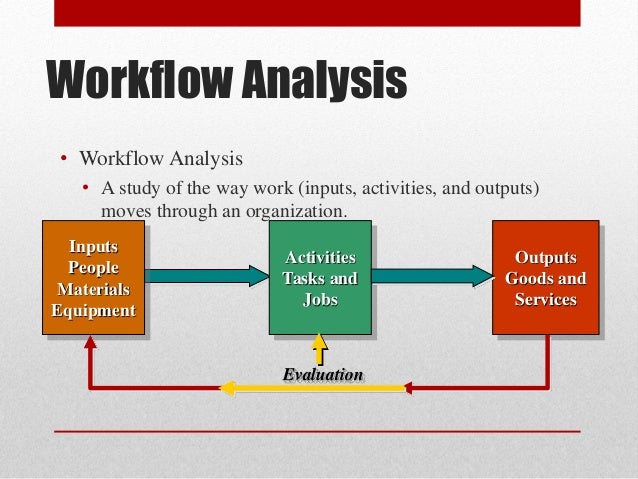 Workflow Analysis

• Workflow Analysis
  • A study of the way work (inputs, activities, and outputs) moves through an organization.

Inputs
People
Materials
Equipment

Activities
Tasks and
Jobs

Outputs
Goods and
Services

Evaluation